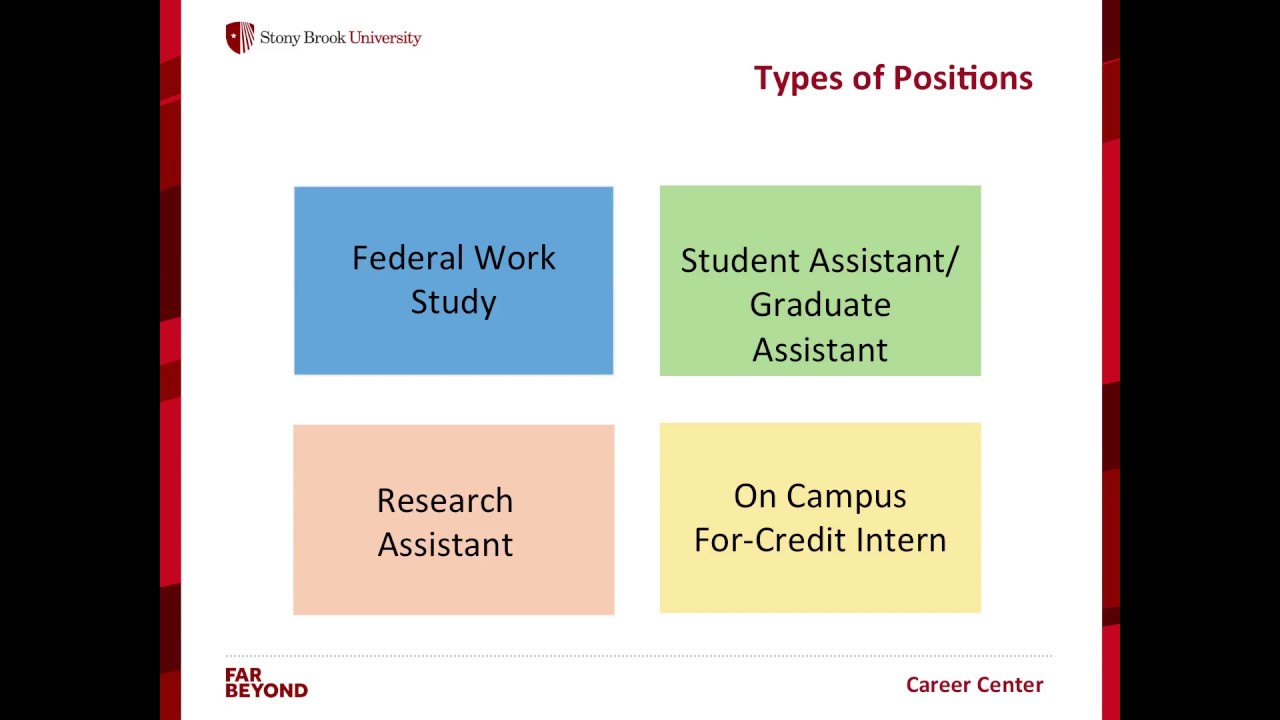 Stony Brook University

Types of Positions

Federal Work Study

Student Assistant/ Graduate Assistant

Research Assistant

On Campus For-Credit Intern

FAR BEYOND

Career Center